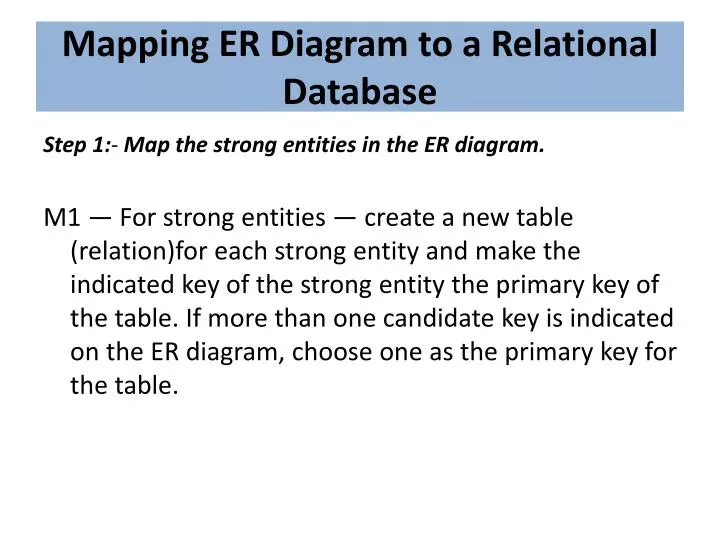 Mapping ER Diagram to a Relational Database

Step 1:- Map the strong entities in the ER diagram.

M1 — For strong entities — create a new table (relation)for each strong entity and make the indicated key of the strong entity the primary key of the table. If more than one candidate key is indicated on the ER diagram, choose one as the primary key for the table.